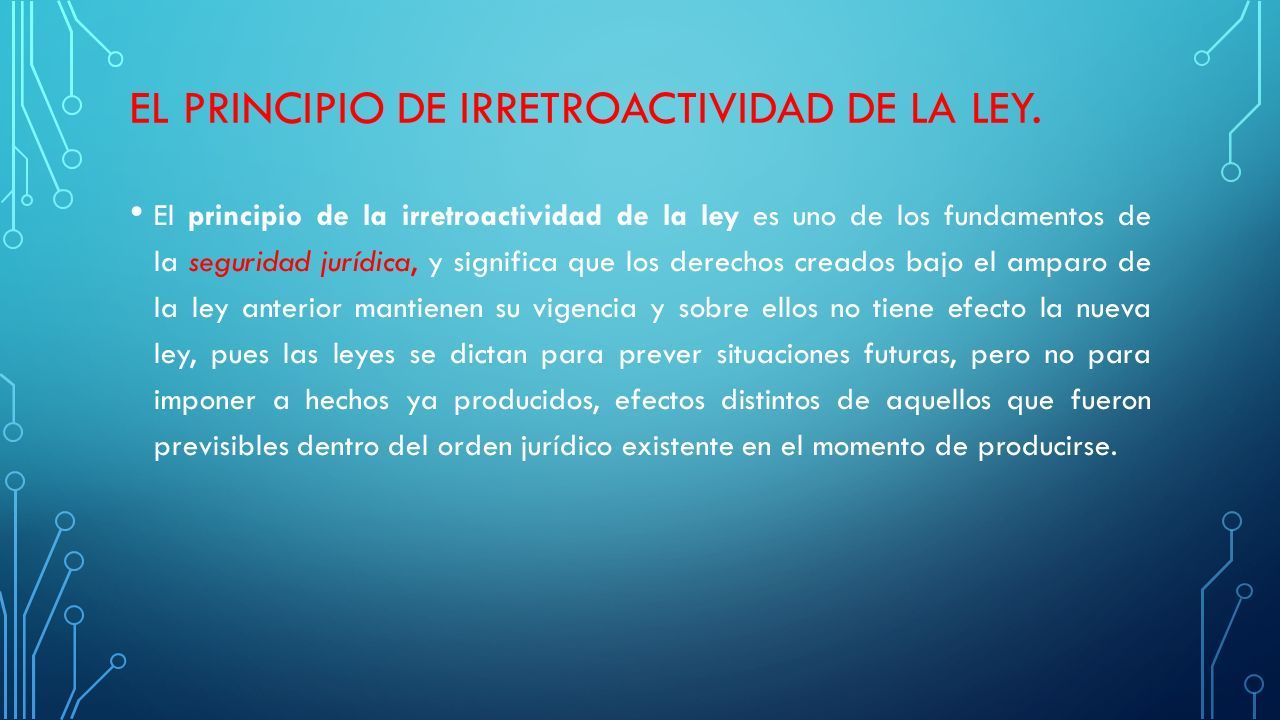 EL PRINCIPIO DE IRRETROACTIVIDAD DE LA LEY.

• El principio de la irretroactividad de la ley es uno de los fundamentos de la seguridad jurídica, y significa que los derechos creados bajo el amparo de la ley anterior mantienen su vigencia y sobre ellos no tiene efecto la nueva ley, pues las leyes se dictan para prever situaciones futuras, pero no para imponer a hechos ya producidos, efectos distintos de aquellos que fueron previsibles dentro del orden jurídico existente en el momento de producirse.